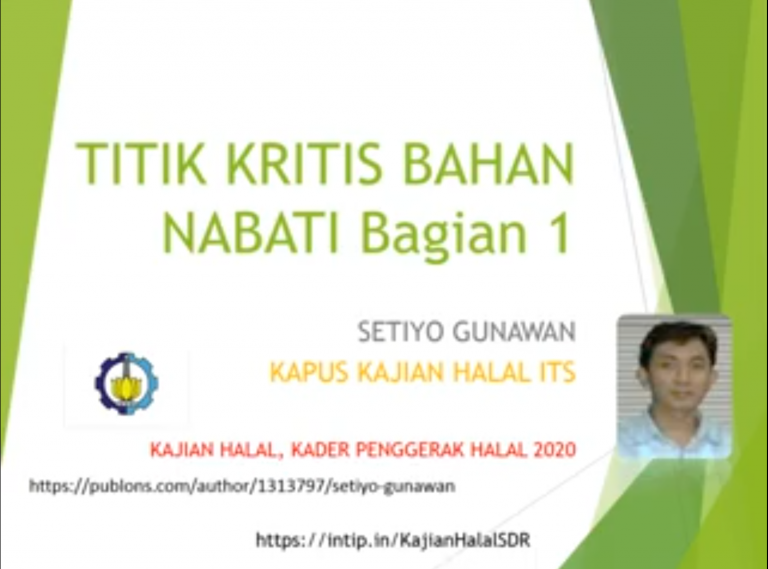 TITIK KRITIS BAHAN NABATI Bagian 1

SETIYO GUNAWAN

KAPUS KAJIAN HALAL ITS

KAJIAN HALAL, KADER PENGGERAK HALAL 2020

https://publons.com/author/1313797/setiyo-gunawan

https://intip.in/KajianHalalSDR